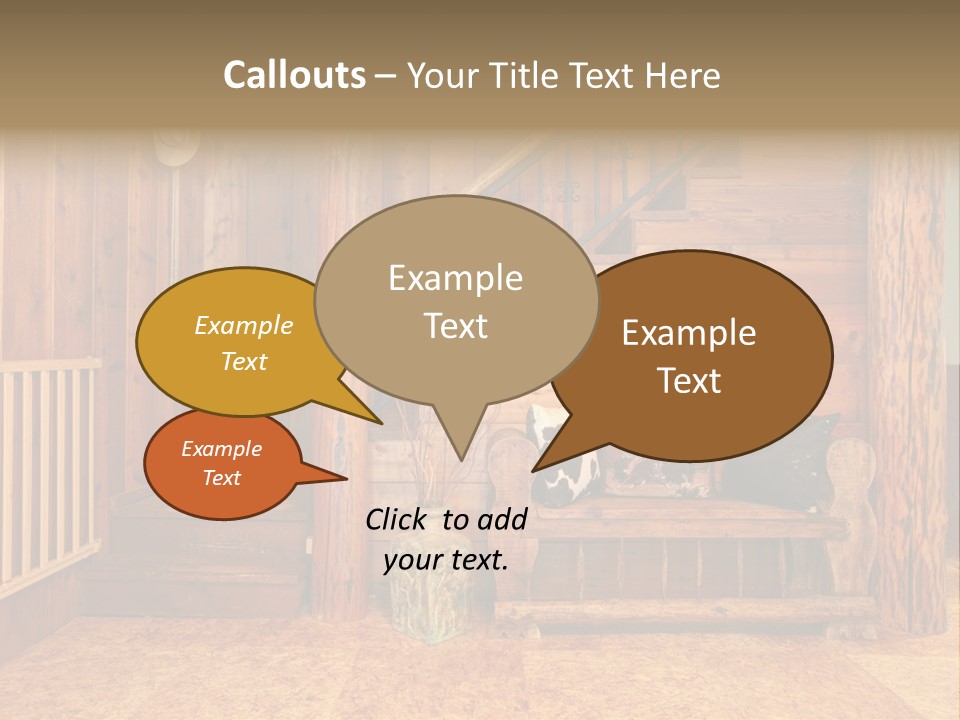 Callouts – Your Title Text Here

Example Text

Example Text

Example Text

Example Text

Click to add your text.